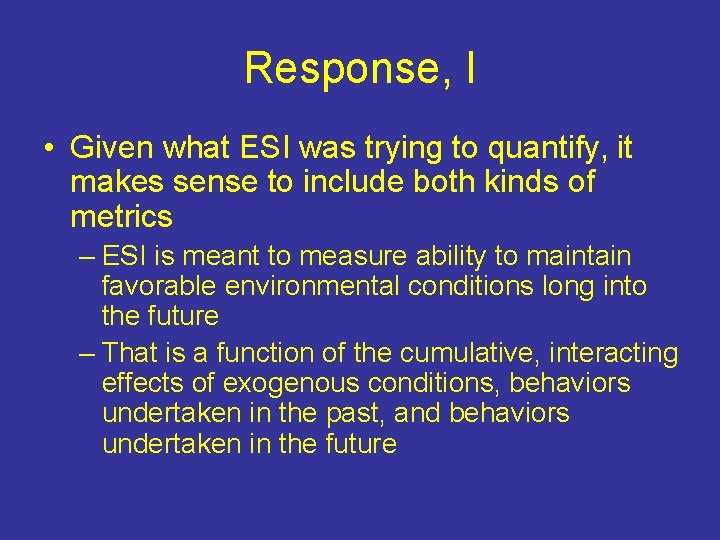 Response, I

• Given what ESI was trying to quantify, it makes sense to include both kinds of metrics

– ESI is meant to measure ability to maintain favorable environmental conditions long into the future

– That is a function of the cumulative, interacting effects of exogenous conditions, behaviors undertaken in the past, and behaviors undertaken in the future